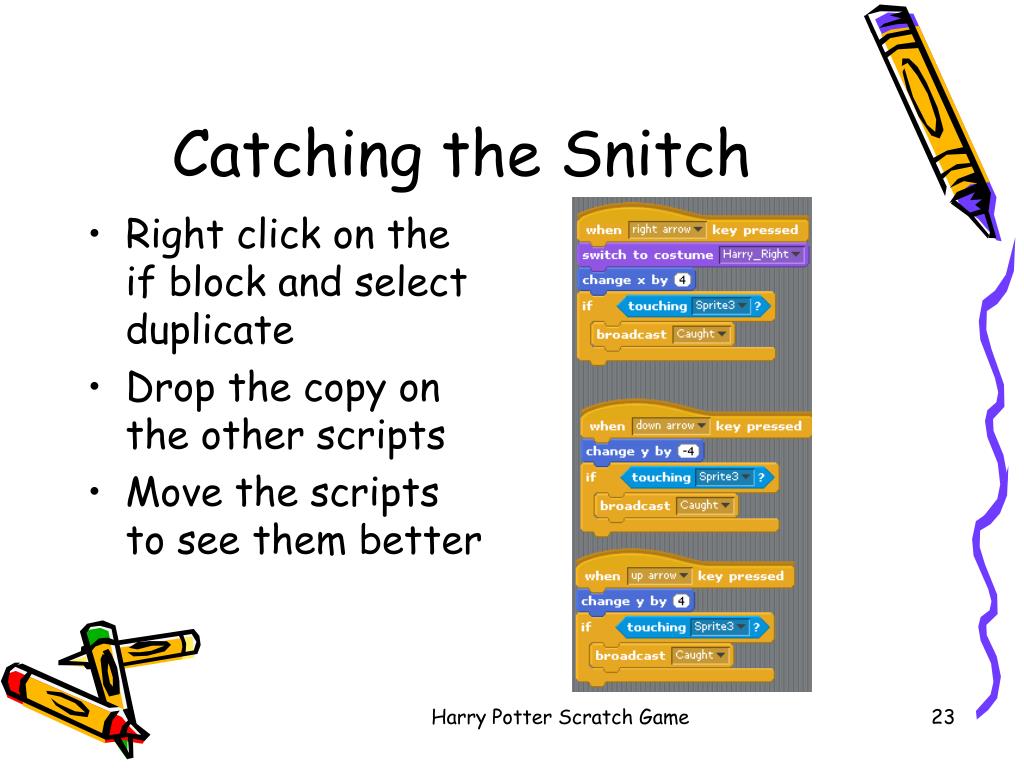 Catching the Snitch

• Right click on the if block and select duplicate
• Drop the copy on the other scripts
• Move the scripts to see them better

when right arrow key pressed
switch to costume Harry_Right
change x by 4
if touching Sprite3 ?
broadcast Caught

when down arrow key pressed
change y by -4
if touching Sprite3 ?
broadcast Caught

when up arrow key pressed
change y by 4
if touching Sprite3 ?
broadcast Caught

Harry Potter Scratch Game

23